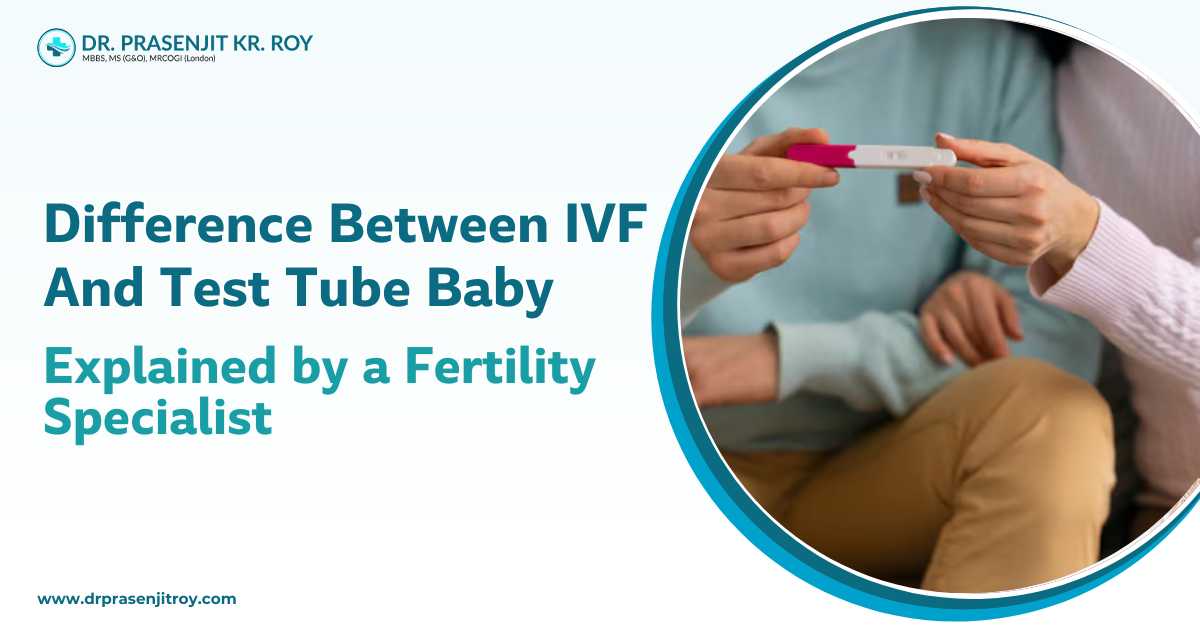 DR. PRASENJIT KR. ROY
MBBS, MS (G&O), MRCOGI (London)

Difference Between IVF And Test Tube Baby

Explained by a Fertility Specialist

www.drprasenjitroy.com